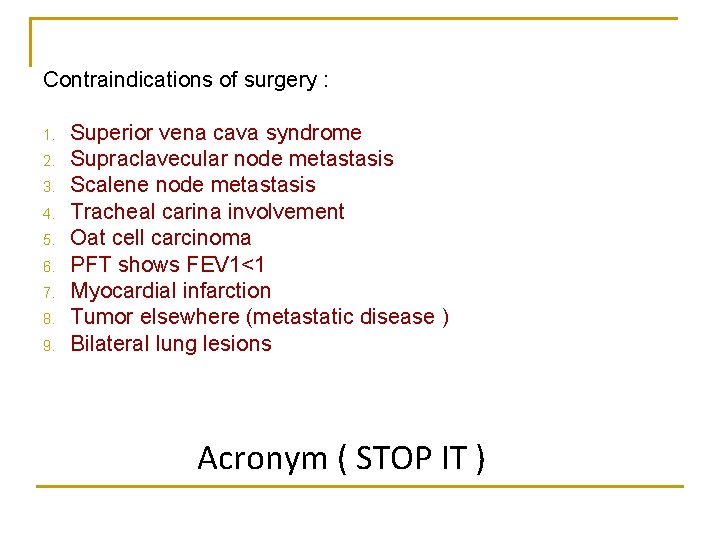 Contraindications of surgery :

1. Superior vena cava syndrome
2. Supraclavecular node metastasis
3. Scalene node metastasis
4. Tracheal carina involvement
5. Oat cell carcinoma
6. PFT shows FEV1<1
7. Myocardial infarction
8. Tumor elsewhere (metastatic disease )
9. Bilateral lung lesions

Acronym ( STOP IT )